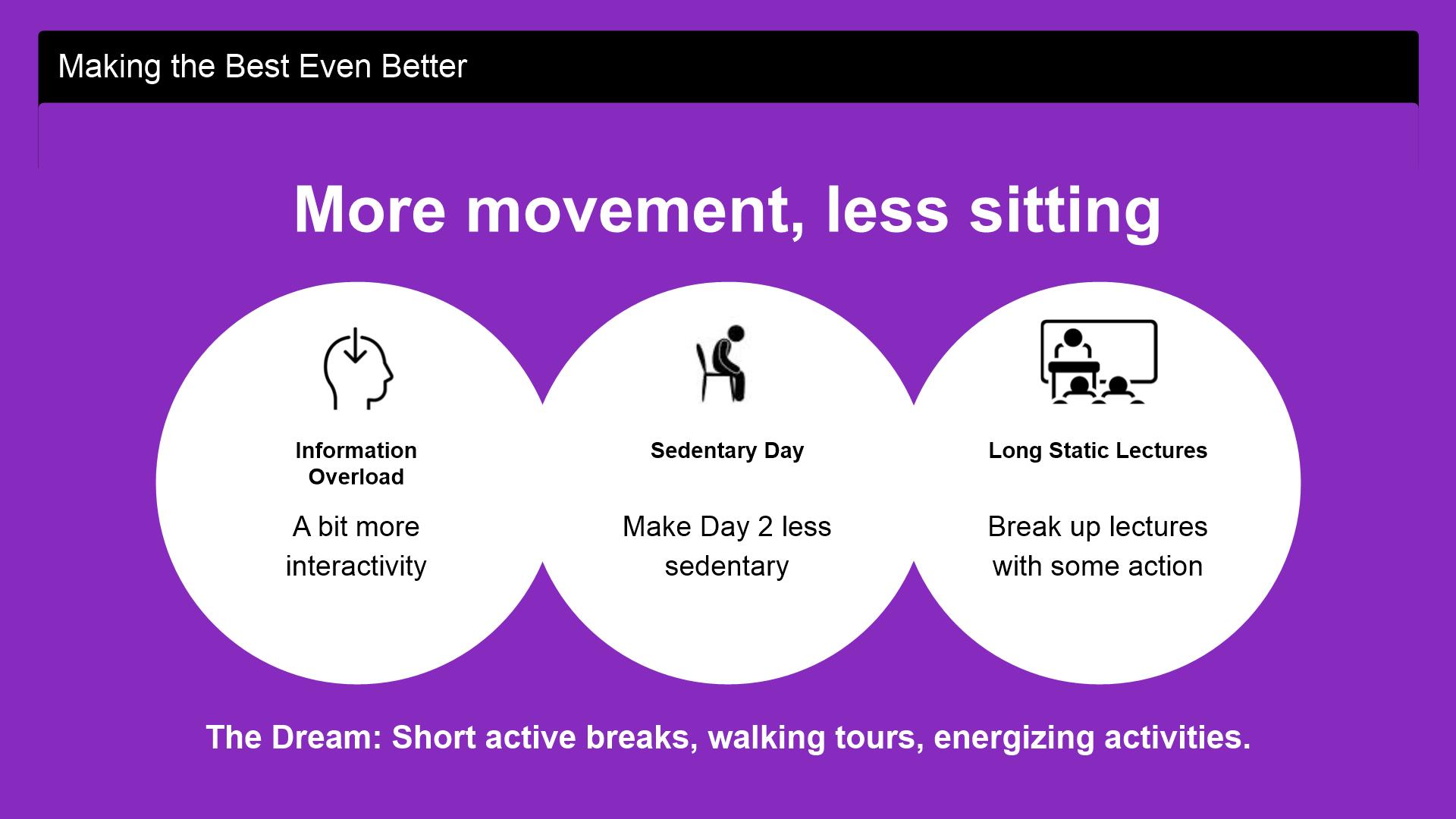 Making the Best Even Better

More movement, less sitting

Information Overload

A bit more interactivity

Sedentary Day

Make Day 2 less sedentary

Long Static Lectures

Break up lectures with some action

The Dream: Short active breaks, walking tours, energizing activities.